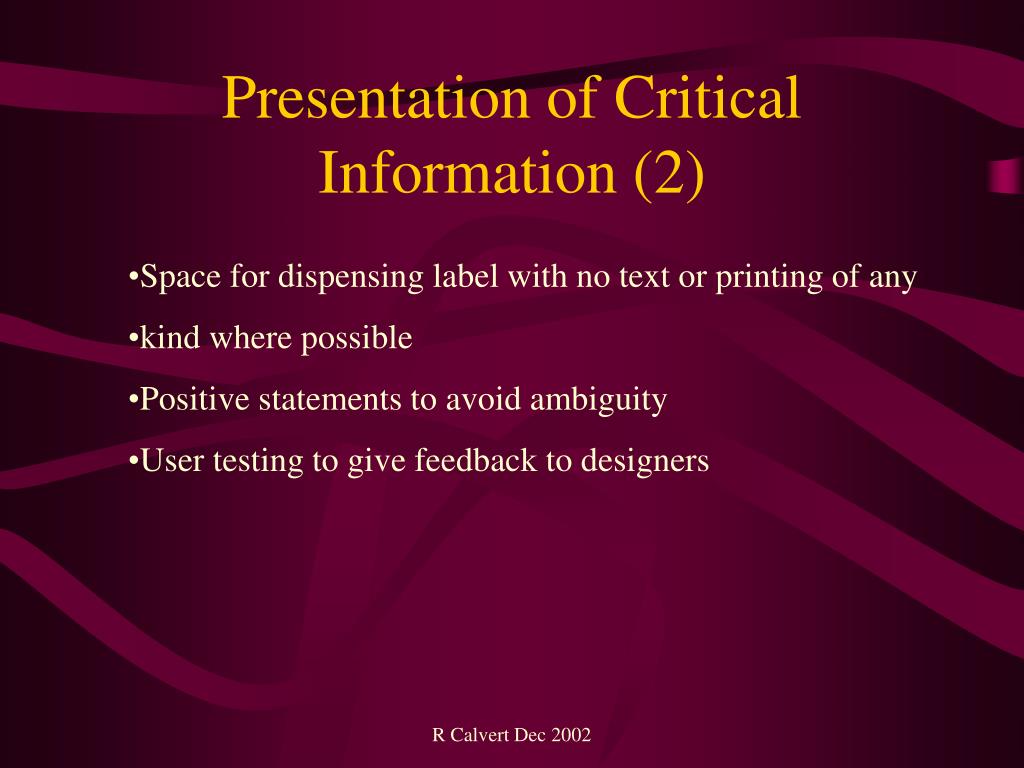 Presentation of Critical Information (2)

•Space for dispensing label with no text or printing of any

•kind where possible

•Positive statements to avoid ambiguity

•User testing to give feedback to designers

R Calvert Dec 2002